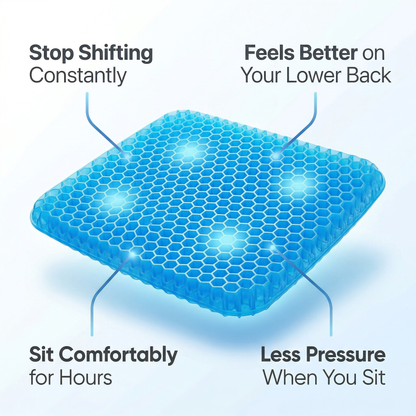 Stop Shifting Constantly

Feels Better on Your Lower Back

Sit Comfortably for Hours

Less Pressure When You Sit